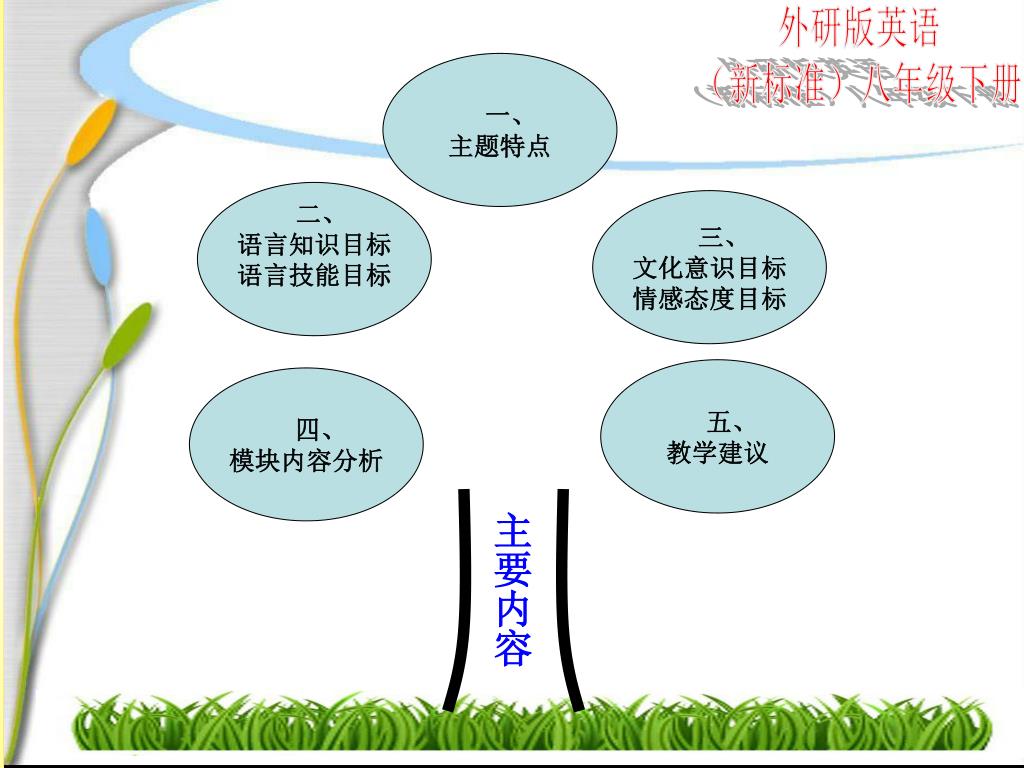 外研版英语
（新标准）八年级下册

一、
主题特点

二、
语言知识目标
语言技能目标

三、
文化意识目标
情感态度目标

四、
模块内容分析

五、
教学建议

主要内容